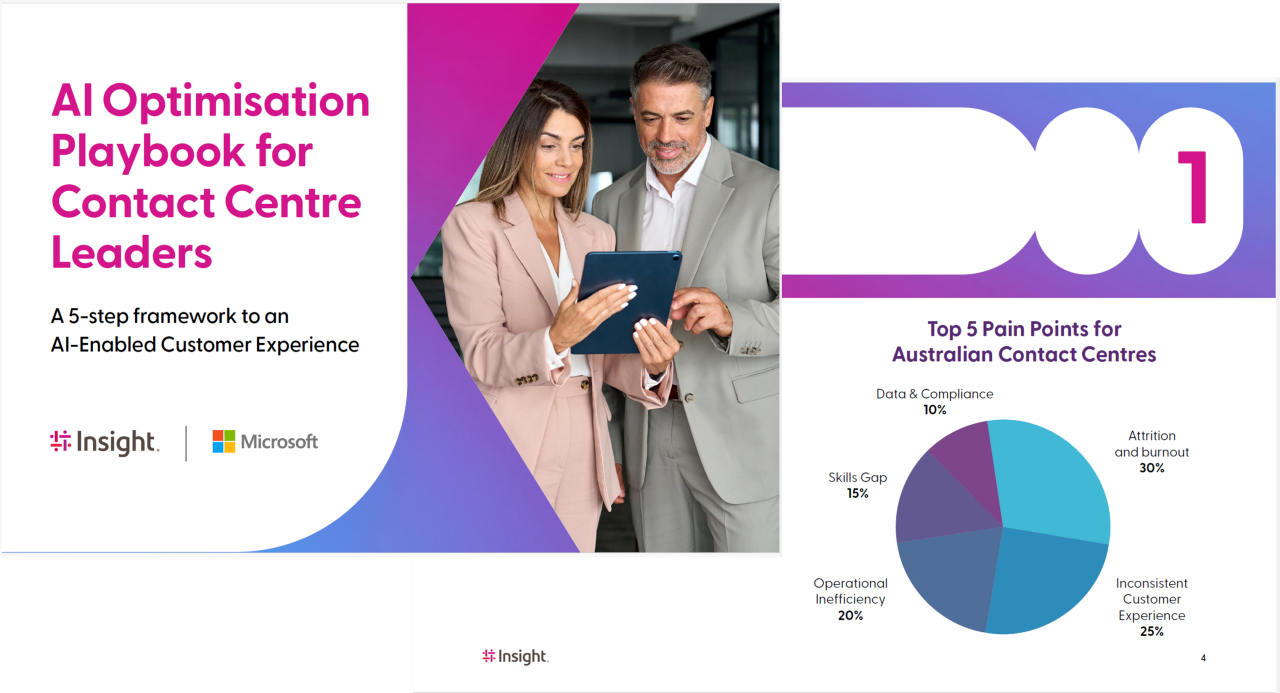 AI Optimisation Playbook for Contact Centre Leaders

A 5-step framework to an AI-Enabled Customer Experience

Insight. | Microsoft

1

Top 5 Pain Points for Australian Contact Centres

Data & Compliance
10%

Attrition and burnout
30%

Skills Gap
15%

Operational Inefficiency
20%

Inconsistent Customer Experience
25%

Insight.

4